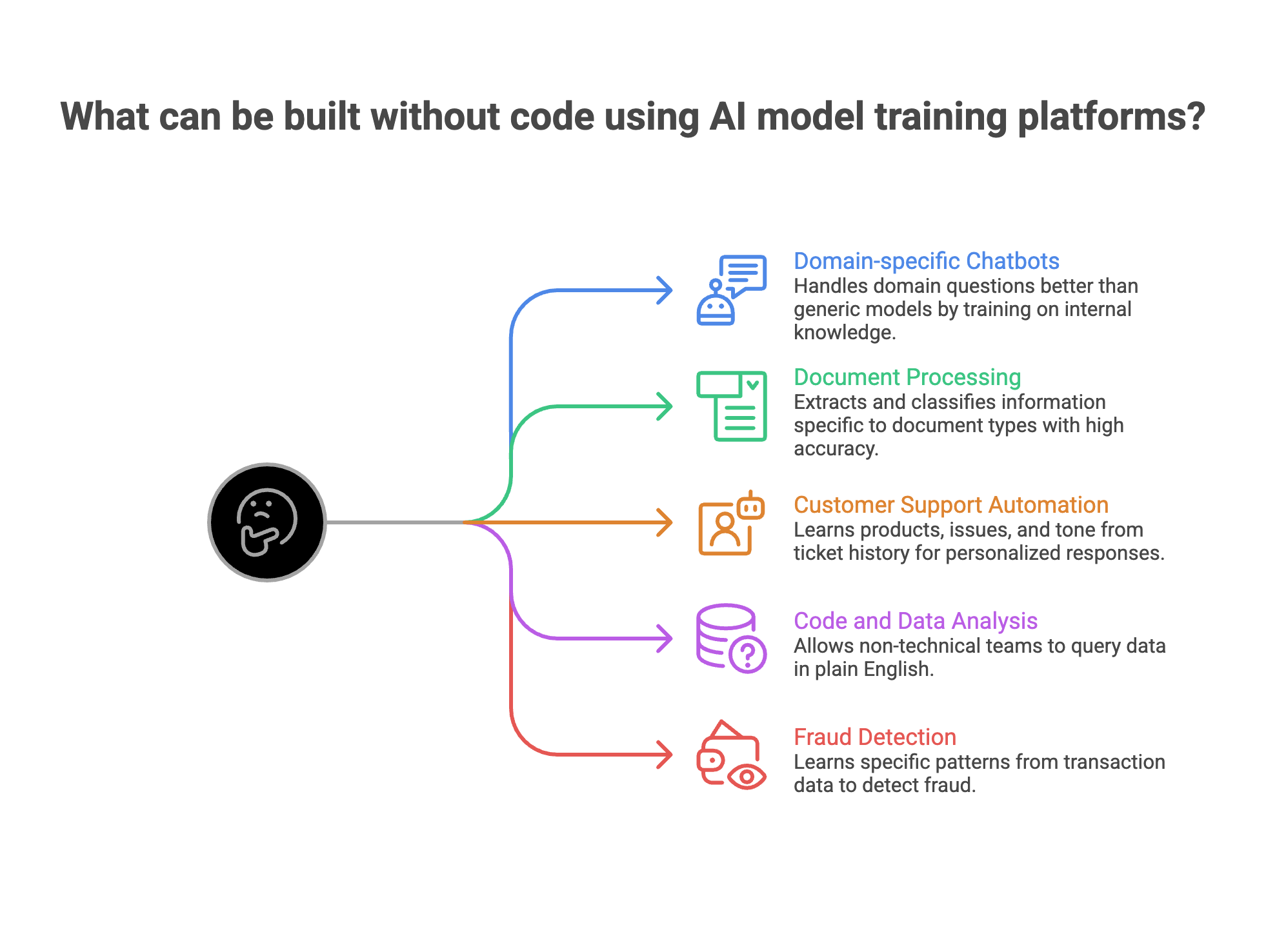 What can be built without code using AI model training platforms?

Domain-specific Chatbots
Handles domain questions better than generic models by training on internal knowledge.

Document Processing
Extracts and classifies information specific to document types with high accuracy.

Customer Support Automation
Learns products, issues, and tone from ticket history for personalized responses.

Code and Data Analysis
Allows non-technical teams to query data in plain English.

Fraud Detection
Learns specific patterns from transaction data to detect fraud.